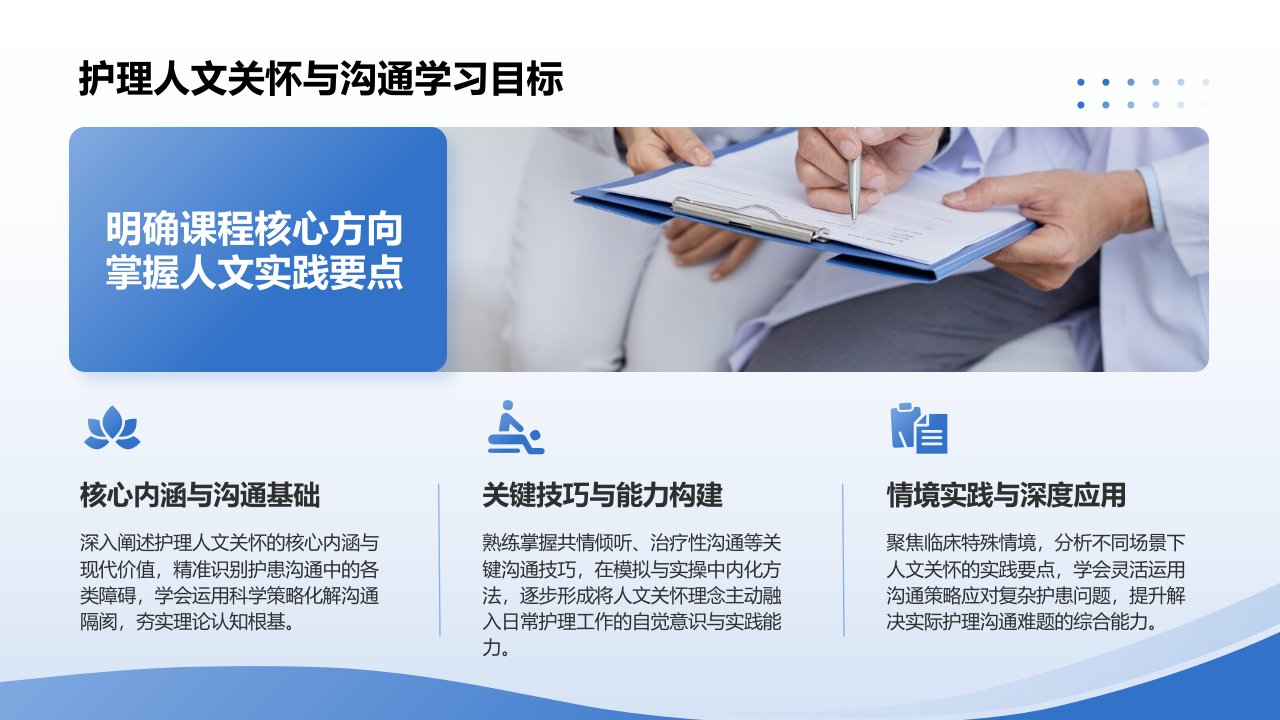 护理人文关怀与沟通学习目标

明确课程核心方向
掌握人文实践要点

核心内涵与沟通基础

深入阐述护理人文关怀的核心内涵与现代价值，精准识别护患沟通中的各类障碍，学会运用科学策略化解沟通隔阂，夯实理论认知根基。

关键技巧与能力构建

熟练掌握共情倾听、治疗性沟通等关键沟通技巧，在模拟与实操中内化方法，逐步形成将人文关怀理念主动融入日常护理工作的自觉意识与实践能力。

情境实践与深度应用

聚焦临床特殊情境，分析不同场景下人文关怀的实践要点，学会灵活运用沟通策略应对复杂护患问题，提升解决实际护理沟通难题的综合能力。